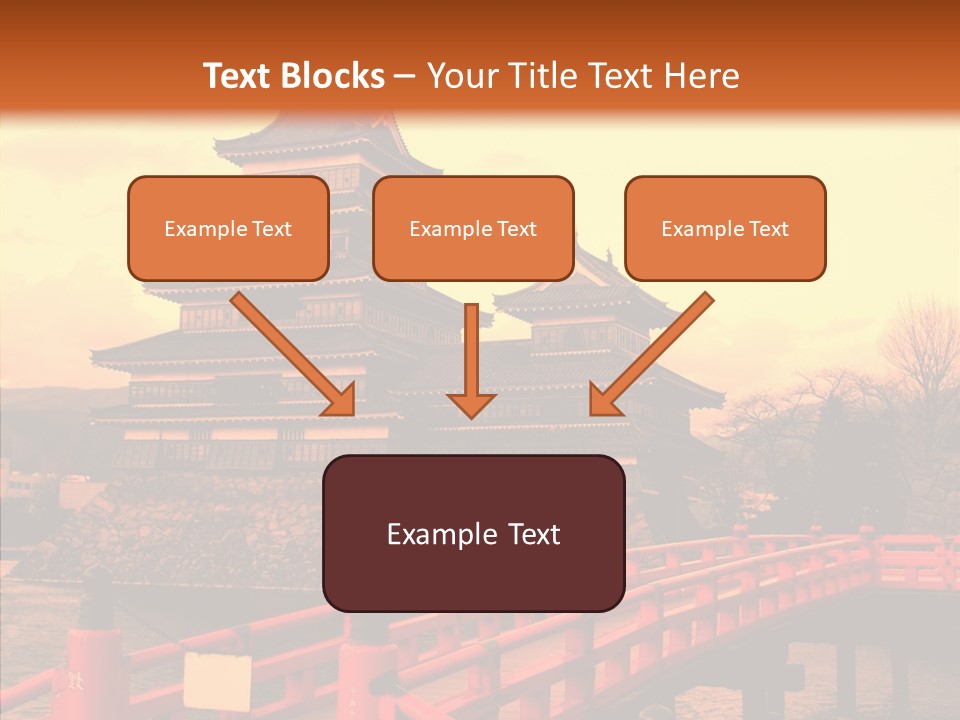 Text Blocks – Your Title Text Here

Example Text

Example Text

Example Text

Example Text